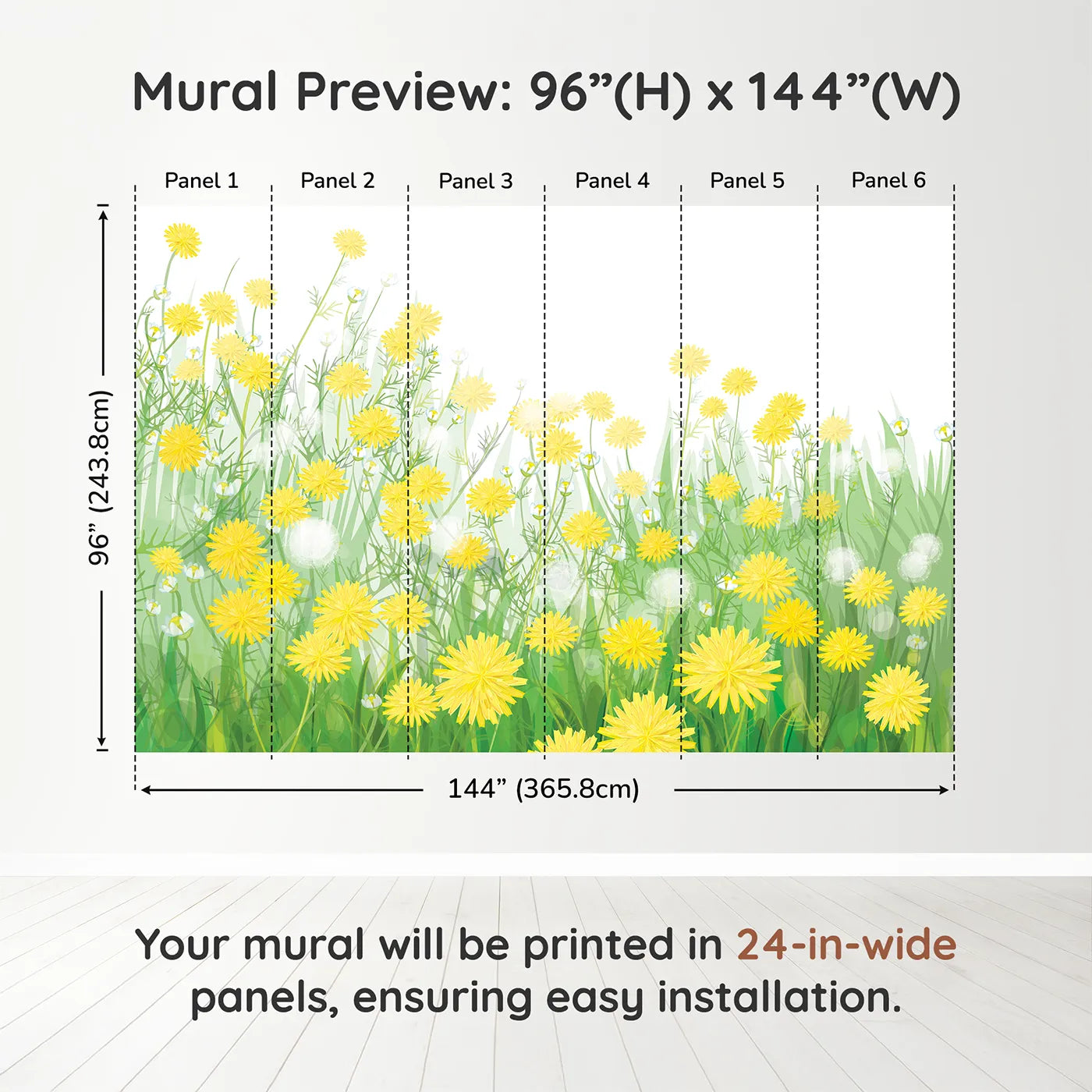 Mural Preview: 96”(H) x 144”(W)

Panel 1
Panel 2
Panel 3
Panel 4
Panel 5
Panel 6

96” (243.8cm)

144” (365.8cm)

Your mural will be printed in 24-in-wide panels, ensuring easy installation.